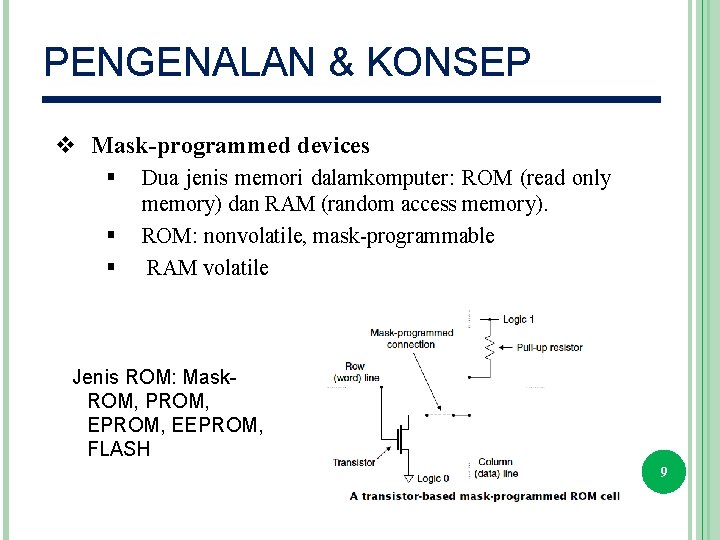 PENGENALAN & KONSEP

❖ Mask-programmed devices

▪ Dua jenis memori dalamkomputer: ROM (read only memory) dan RAM (random access memory).

▪ ROM: nonvolatile, mask-programmable

▪ RAM volatile

Jenis ROM: Mask-ROM, PROM, EPROM, EEPROM, FLASH

Logic 1

Mask-programmed connection

Pull-up resistor

Row (word) line

Transistor

Logic 0

Column (data) line

A transistor-based mask-programmed ROM cell

9